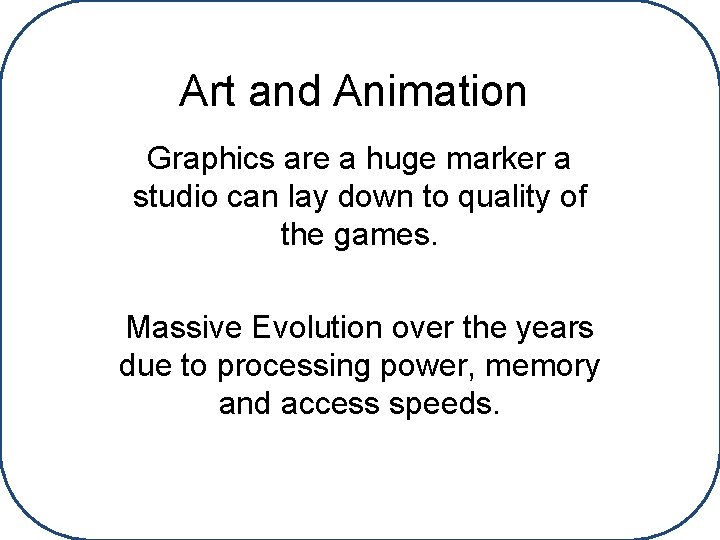 Art and Animation

Graphics are a huge marker a studio can lay down to quality of the games.

Massive Evolution over the years due to processing power, memory and access speeds.